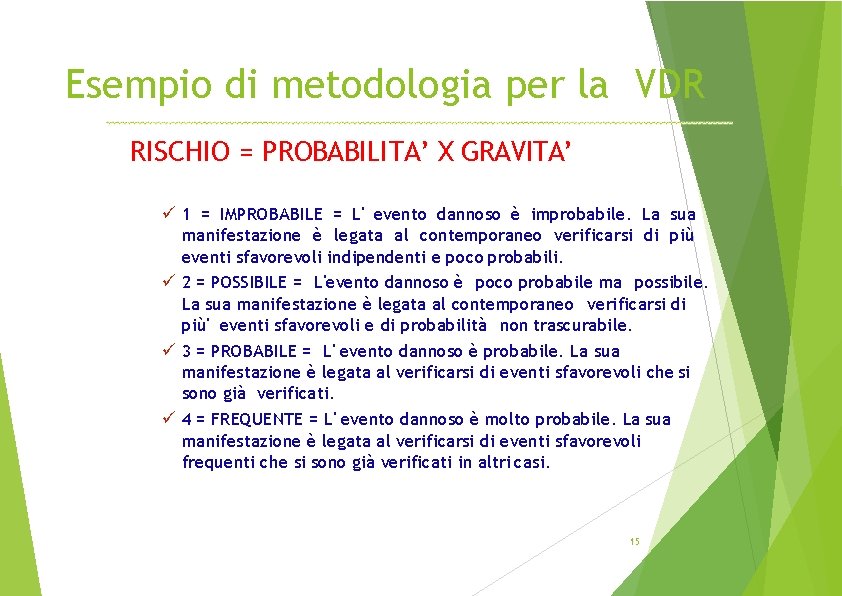 Esempio di metodologia per la VDR

RISCHIO = PROBABILITA' X GRAVITA'

✓ 1 = IMPROBABILE = L' evento dannoso è improbabile. La sua manifestazione è legata al contemporaneo verificarsi di più eventi sfavorevoli indipendenti e poco probabili.

✓ 2 = POSSIBILE = L'evento dannoso è poco probabile ma possibile. La sua manifestazione è legata al contemporaneo verificarsi di più' eventi sfavorevoli e di probabilità non trascurabile.

✓ 3 = PROBABILE = L' evento dannoso è probabile. La sua manifestazione è legata al verificarsi di eventi sfavorevoli che si sono già verificati.

✓ 4 = FREQUENTE = L' evento dannoso è molto probabile. La sua manifestazione è legata al verificarsi di eventi sfavorevoli frequenti che si sono già verificati in altri casi.

15